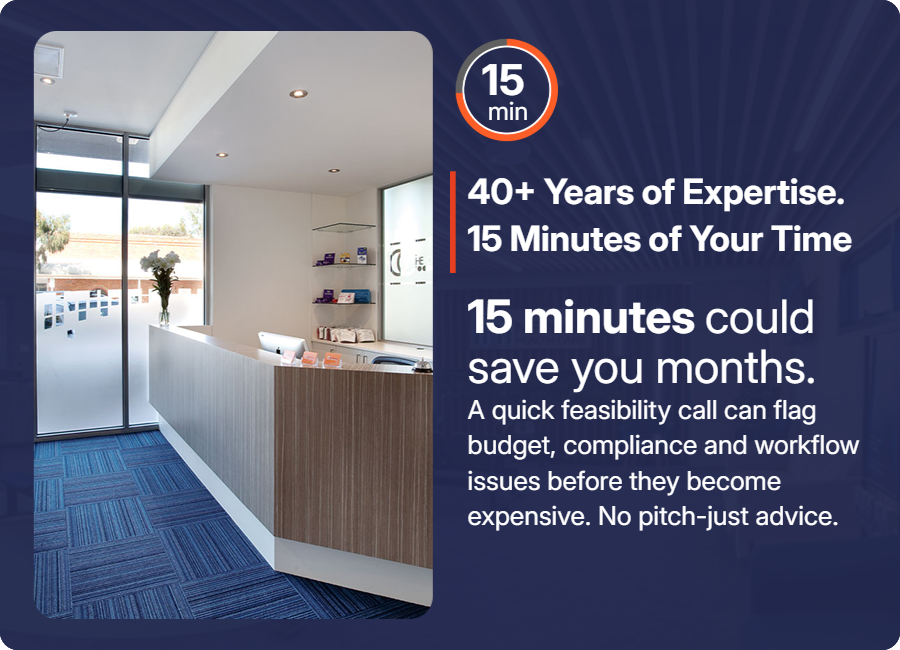 15
min

40+ Years of Expertise.
15 Minutes of Your Time

15 minutes could save you months.
A quick feasibility call can flag budget, compliance and workflow issues before they become expensive. No pitch-just advice.